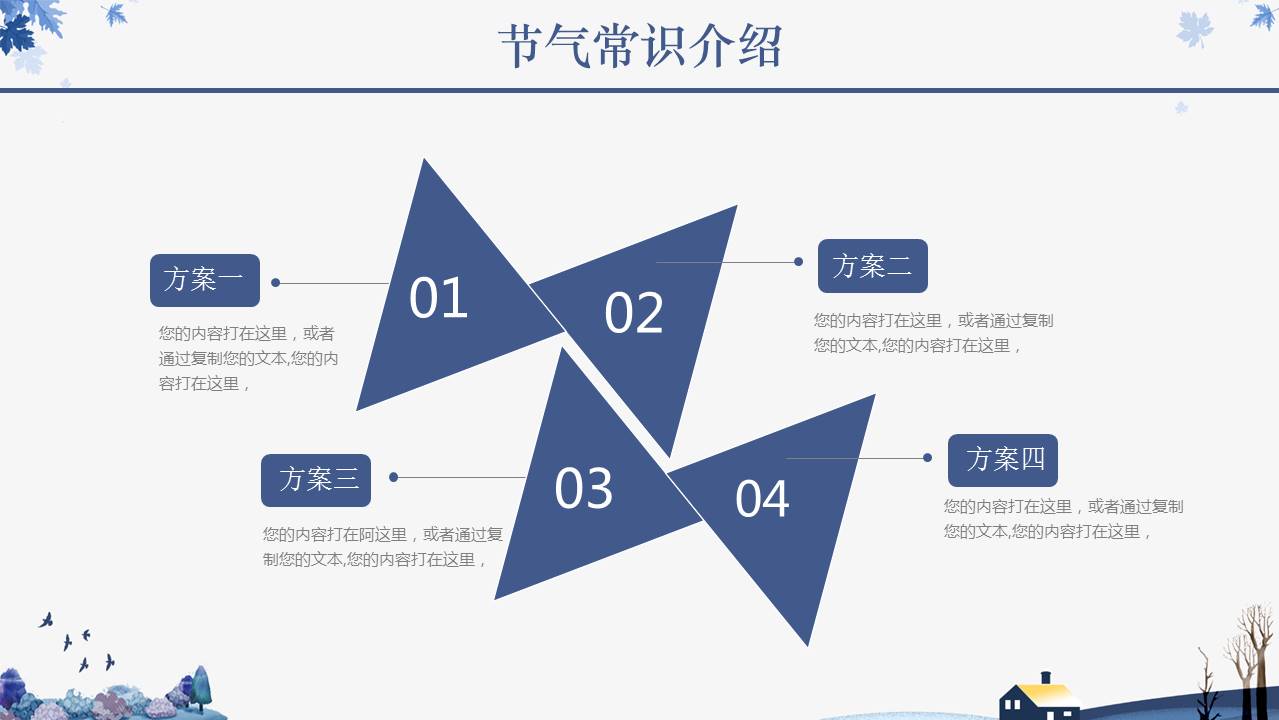 节气常识介绍

方案一

您的内容打在这里，或者通过复制您的文本,您的内容打在这里，

01

02

方案二

您的内容打在这里，或者通过复制您的文本,您的内容打在这里，

方案三

您的内容打在阿这里，或者通过复制您的文本,您的内容打在这里，

03

04

方案四

您的内容打在这里，或者通过复制您的文本,您的内容打在这里，